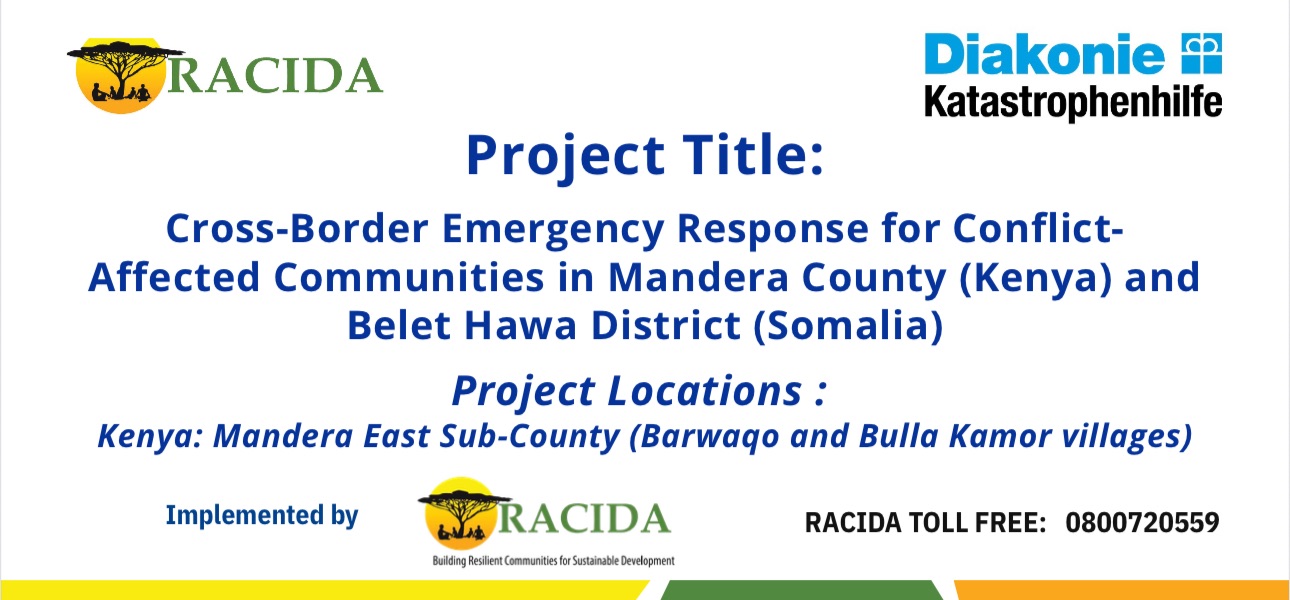 RACIDA

Diakonie
Katastrophenhilfe

Project Title:

Cross-Border Emergency Response for Conflict-Affected Communities in Mandera County (Kenya) and Belet Hawa District (Somalia)

Project Locations :

Kenya: Mandera East Sub-County (Barwaqo and Bulla Kamor villages)

Implemented by

RACIDA
Building Resilient Communities for Sustainable Development

RACIDA TOLL FREE: 0800720559